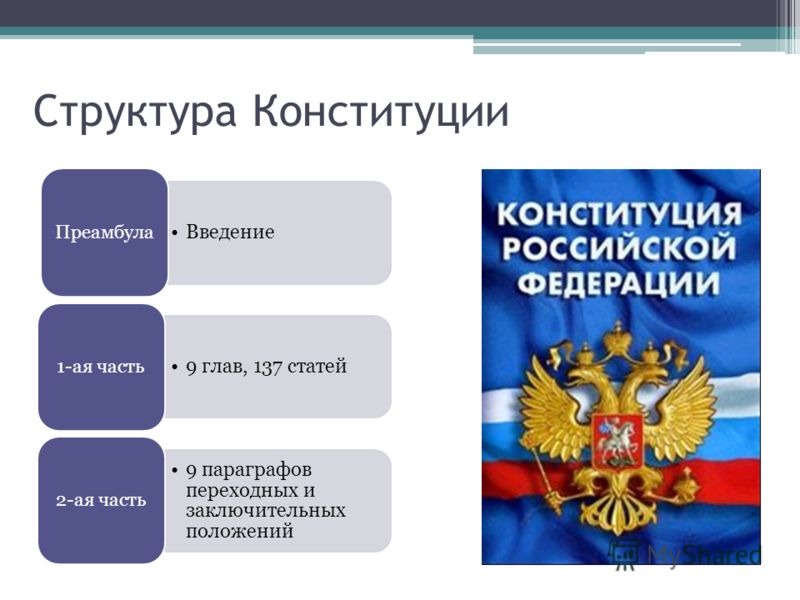 Структура Конституции

Преамбула
• Введение

1-ая часть
• 9 глав, 137 статей

2-ая часть
• 9 параграфов переходных и заключительных положений

КОНСТИТУЦИЯ РОССИЙСКОЙ ФЕДЕРАЦИИ

MyShared